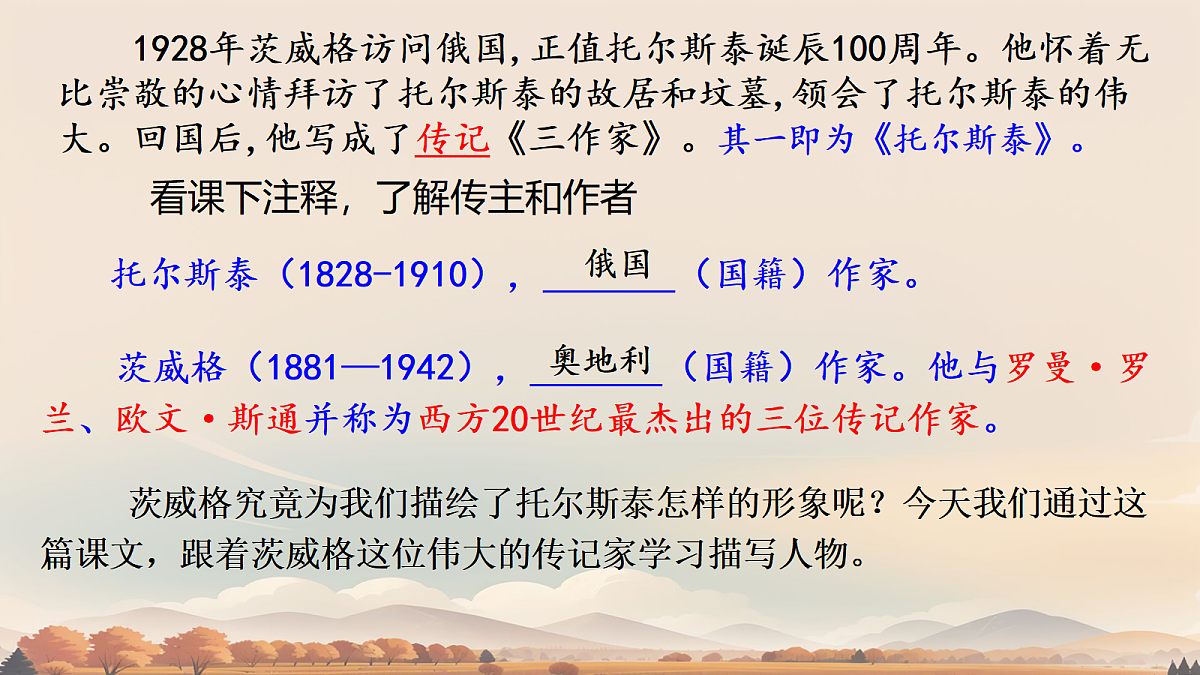 1928年茨威格访问俄国,正值托尔斯泰诞辰100周年。他怀着无比崇敬的心情拜访了托尔斯泰的故居和坟墓,领会了托尔斯泰的伟大。回国后,他写成了传记《三作家》。其一即为《托尔斯泰》。

看课下注释，了解传主和作者

托尔斯泰（1828-1910），俄国（国籍）作家。

茨威格（1881—1942），奥地利（国籍）作家。他与罗曼·罗兰、欧文·斯通并称为西方20世纪最杰出的三位传记作家。

茨威格究竟为我们描绘了托尔斯泰怎样的形象呢？今天我们通过这篇课文，跟着茨威格这位伟大的传记家学习描写人物。